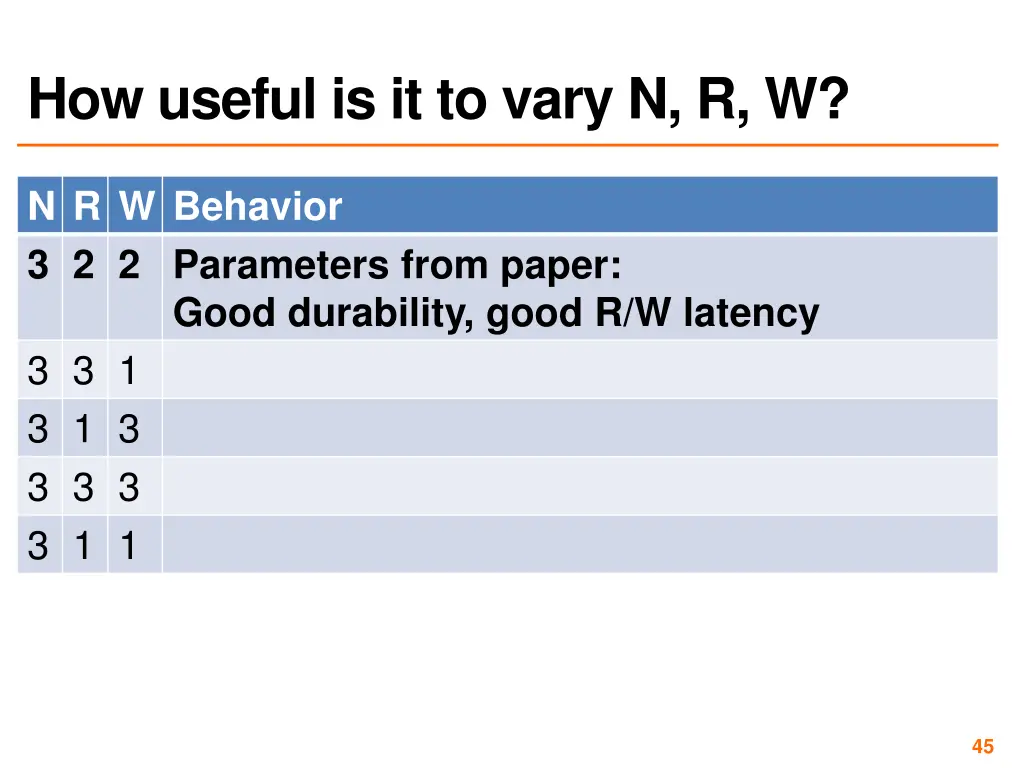 How useful is it to vary N, R, W?

| N | R | W | Behavior |
|---|---|---|---|
| 3 | 2 | 2 | Parameters from paper: Good durability, good R/W latency |
| 3 | 3 | 1 | |
| 3 | 1 | 3 | |
| 3 | 3 | 3 | |
| 3 | 1 | 1 | |

45